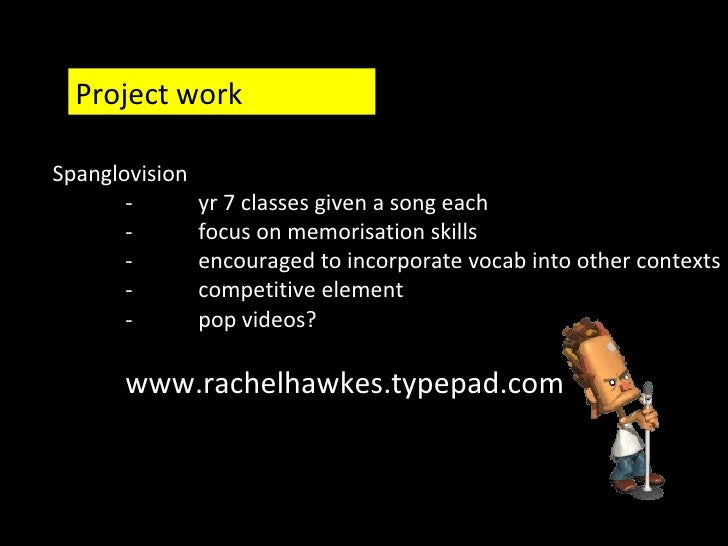 Project work

Spanglovision
- yr 7 classes given a song each
- focus on memorisation skills
- encouraged to incorporate vocab into other contexts
- competitive element
- pop videos?

www.rachelhawkes.typepad.com